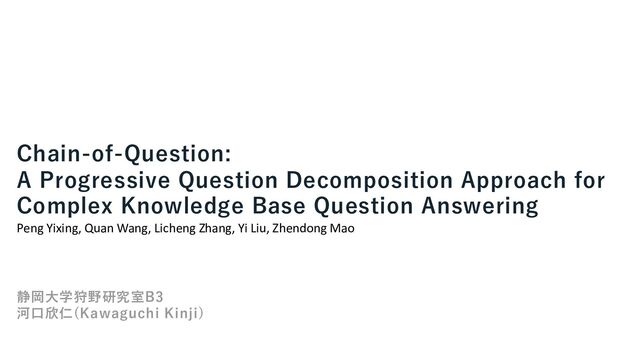 Chain-of-Question:
A Progressive Question Decomposition Approach for Complex Knowledge Base Question Answering
Peng Yixing, Quan Wang, Licheng Zhang, Yi Liu, Zhendong Mao

静岡大学狩野研究室B3
河口欣仁(Kawaguchi Kinji)